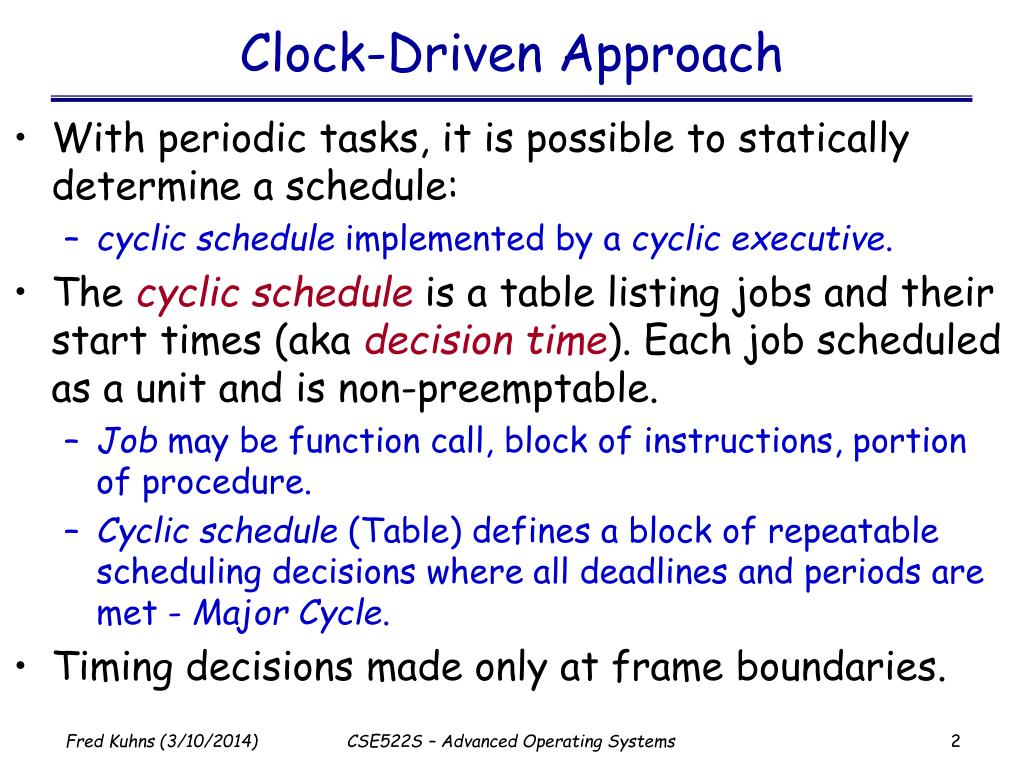 Clock-Driven Approach

• With periodic tasks, it is possible to statically determine a schedule:
 – cyclic schedule implemented by a cyclic executive.
• The cyclic schedule is a table listing jobs and their start times (aka decision time). Each job scheduled as a unit and is non-preemptable.
 – Job may be function call, block of instructions, portion of procedure.
 – Cyclic schedule (Table) defines a block of repeatable scheduling decisions where all deadlines and periods are met - Major Cycle.
• Timing decisions made only at frame boundaries.

Fred Kuhns (3/10/2014)  CSE522S – Advanced Operating Systems  2